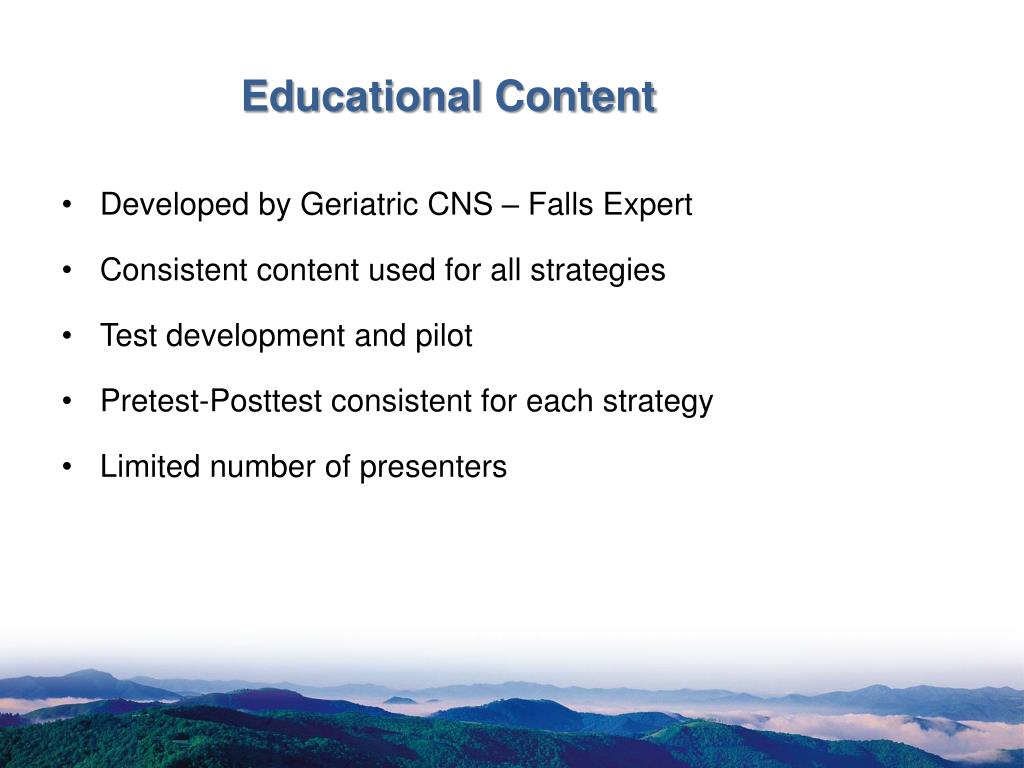 Educational Content

• Developed by Geriatric CNS – Falls Expert
• Consistent content used for all strategies
• Test development and pilot
• Pretest-Posttest consistent for each strategy
• Limited number of presenters